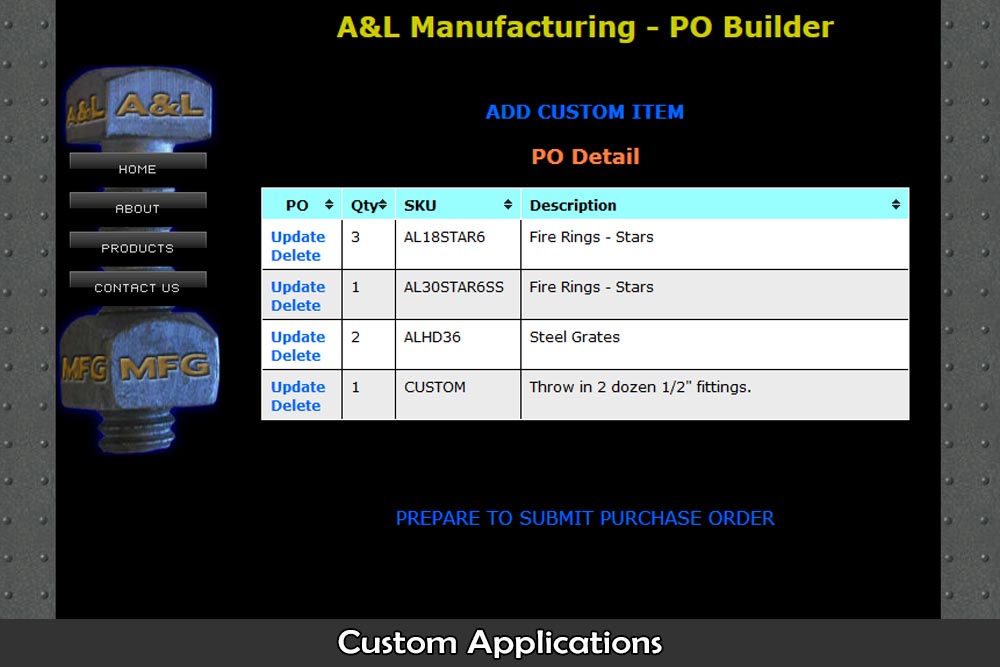 A&L Manufacturing - PO Builder

A&L A&L

HOME

ABOUT

PRODUCTS

CONTACT US

MFG MFG

ADD CUSTOM ITEM

PO Detail

| PO | Qty | SKU | Description |
|---|---|---|---|
| Update Delete | 3 | AL18STAR6 | Fire Rings - Stars |
| Update Delete | 1 | AL30STAR6SS | Fire Rings - Stars |
| Update Delete | 2 | ALHD36 | Steel Grates |
| Update Delete | 1 | CUSTOM | Throw in 2 dozen 1/2" fittings. |

PREPARE TO SUBMIT PURCHASE ORDER

Custom Applications